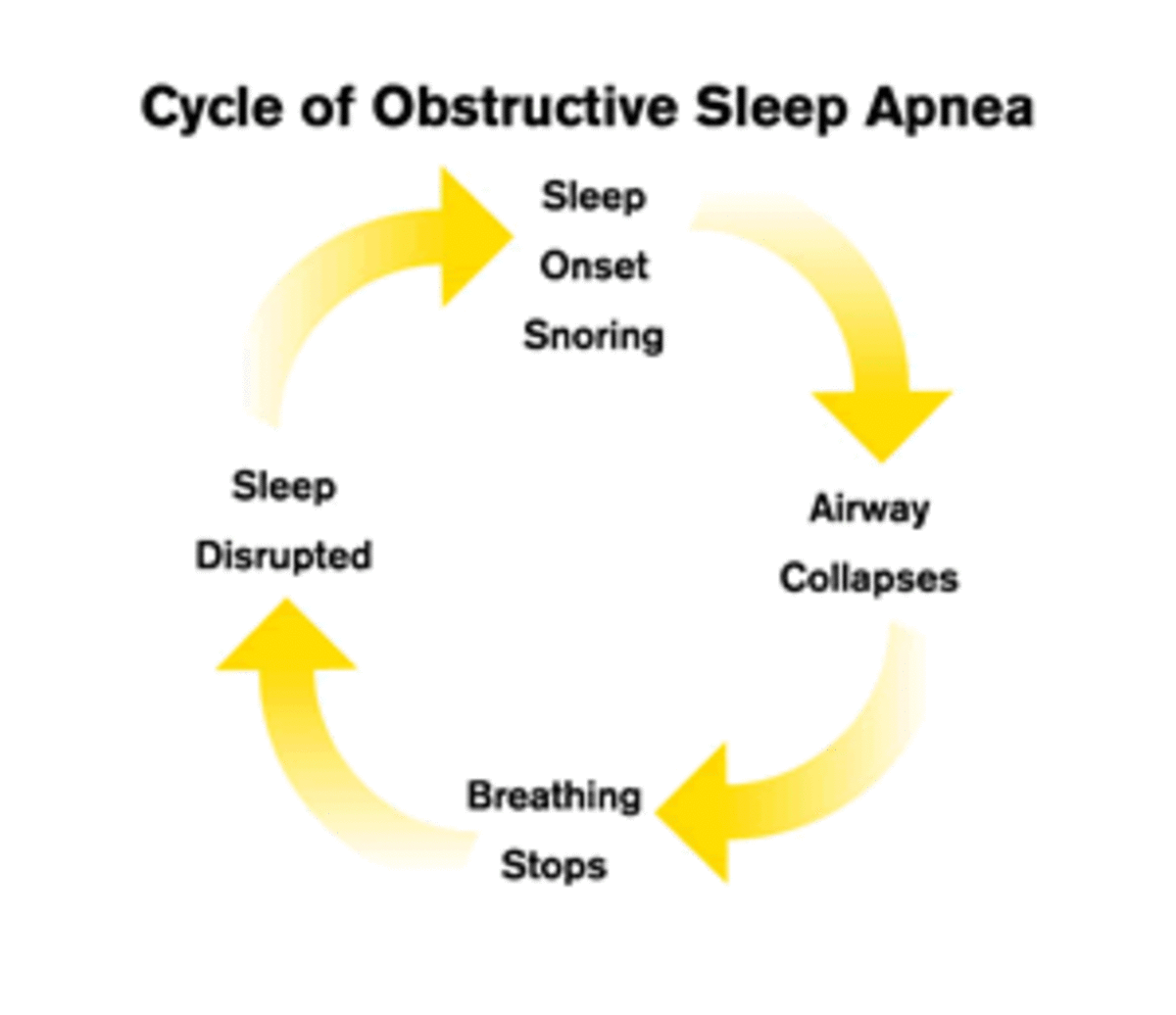 Cycle of Obstructive Sleep Apnea

Sleep
Onset
Snoring

Airway
Collapses

Breathing
Stops

Sleep
Disrupted